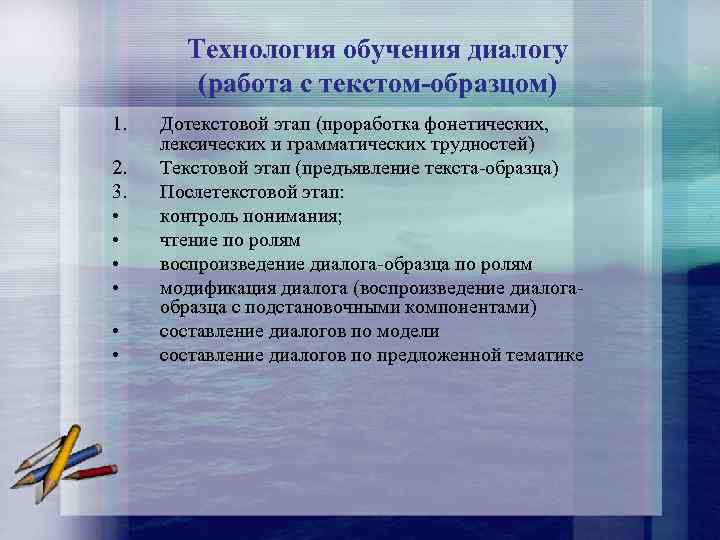 Технология обучения диалогу (работа с текстом-образцом)

1. Дотекстовой этап (проработка фонетических, лексических и грамматических трудностей)
2. Текстовой этап (предъявление текста-образца)
3. Послетекстовой этап:
• контроль понимания;
• чтение по ролям
• воспроизведение диалога-образца по ролям
• модификация диалога (воспроизведение диалога-образца с подстановочными компонентами)
• составление диалогов по модели
• составление диалогов по предложенной тематике